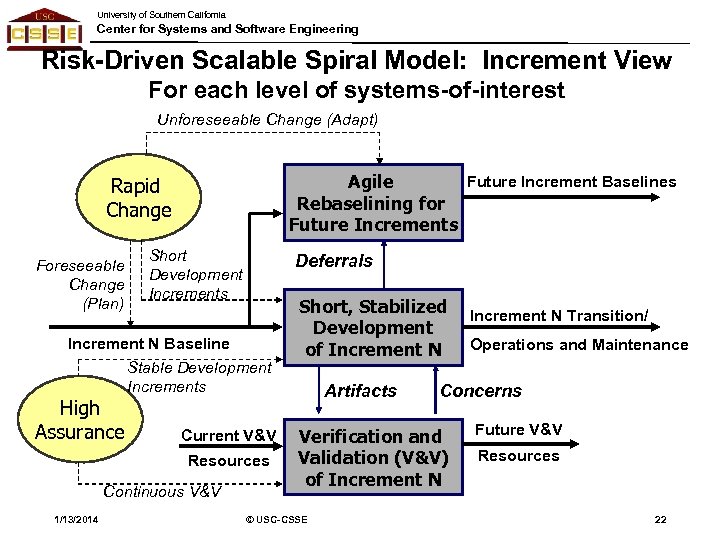 USC
CSSE
University of Southern California
Center for Systems and Software Engineering

Risk-Driven Scalable Spiral Model: Increment View
For each level of systems-of-interest

Unforeseeable Change (Adapt)

Rapid Change

Agile Rebaselining for Future Increments

Future Increment Baselines

Foreseeable Change (Plan)

Short Development Increments

Deferrals

Short, Stabilized Development of Increment N

Increment N Transition/ Operations and Maintenance

Increment N Baseline

Stable Development Increments

Artifacts

Concerns

High Assurance

Current V&V Resources

Verification and Validation (V&V) of Increment N

Future V&V Resources

Continuous V&V

1/13/2014
© USC-CSSE
22